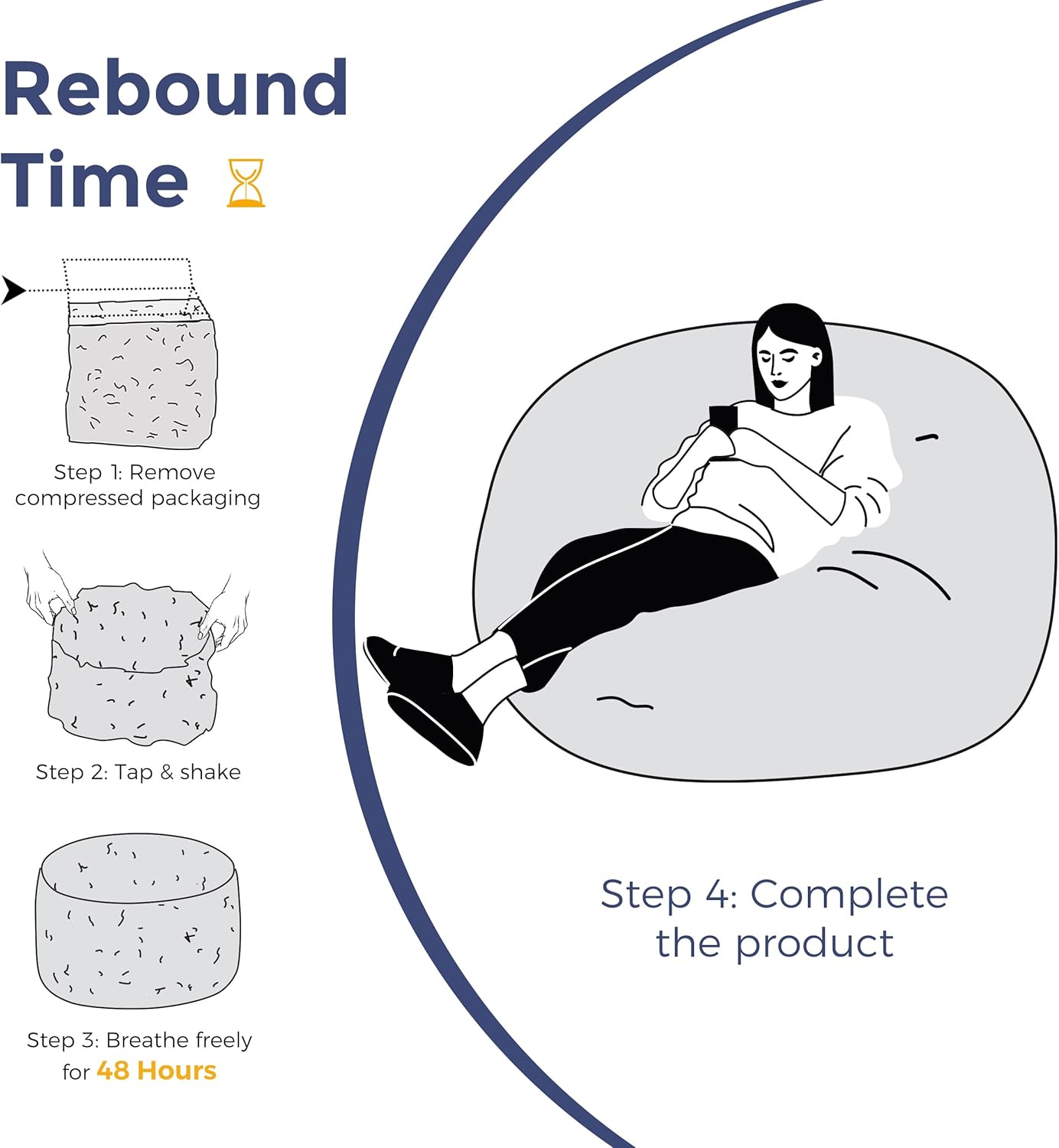 Rebound Time

Step 1: Remove compressed packaging

Step 2: Tap & shake

Step 3: Breathe freely for 48 Hours

Step 4: Complete the product